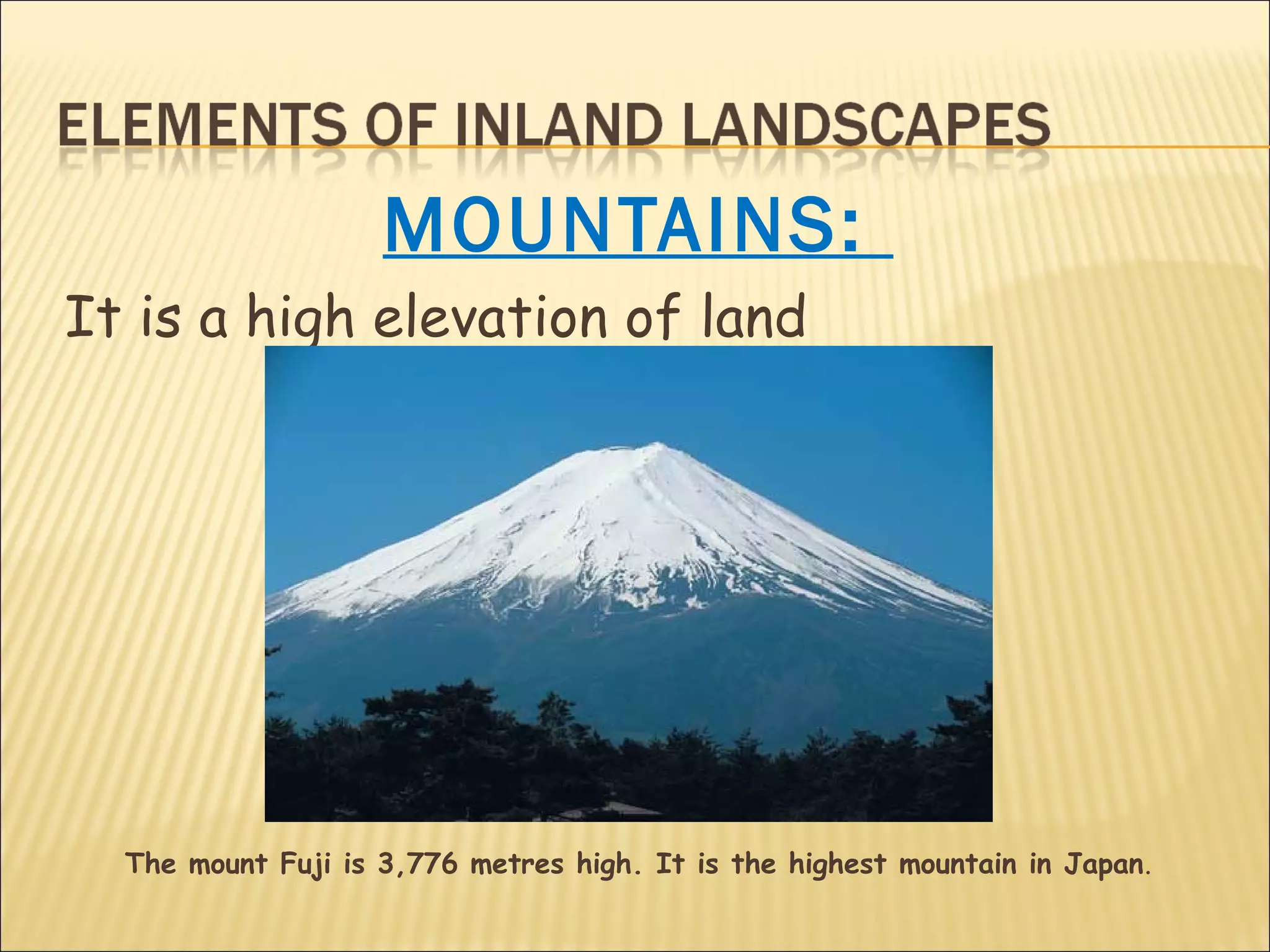 ELEMENTS OF INLAND LANDSCAPES

MOUNTAINS:

It is a high elevation of land

The mount Fuji is 3,776 metres high. It is the highest mountain in Japan.